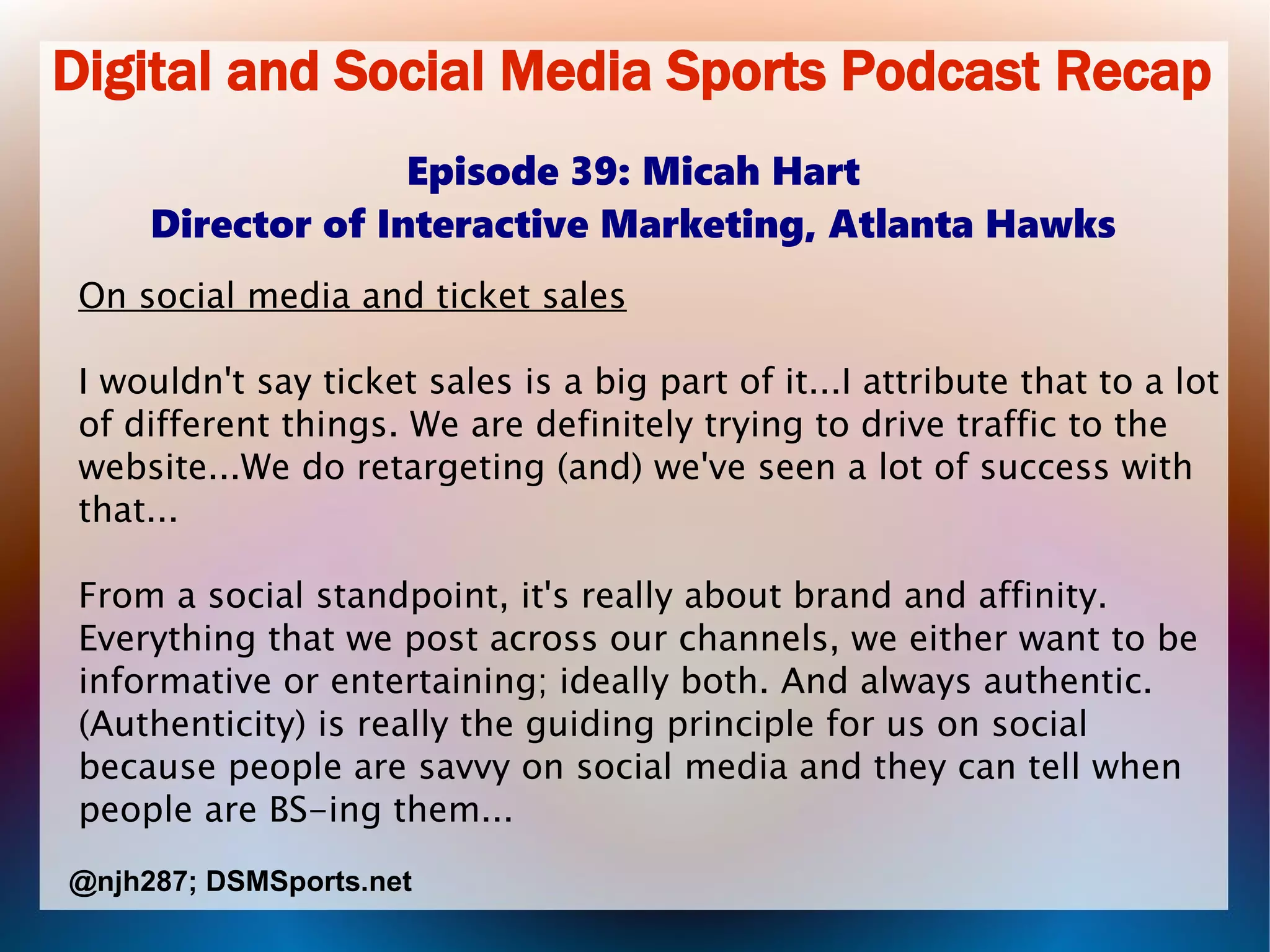 Digital and Social Media Sports Podcast Recap

Episode 39: Micah Hart
Director of Interactive Marketing, Atlanta Hawks

On social media and ticket sales

I wouldn't say ticket sales is a big part of it...I attribute that to a lot of different things. We are definitely trying to drive traffic to the website...We do retargeting (and) we've seen a lot of success with that...

From a social standpoint, it's really about brand and affinity. Everything that we post across our channels, we either want to be informative or entertaining; ideally both. And always authentic. (Authenticity) is really the guiding principle for us on social because people are savvy on social media and they can tell when people are BS-ing them...

@njh287; DSMSports.net